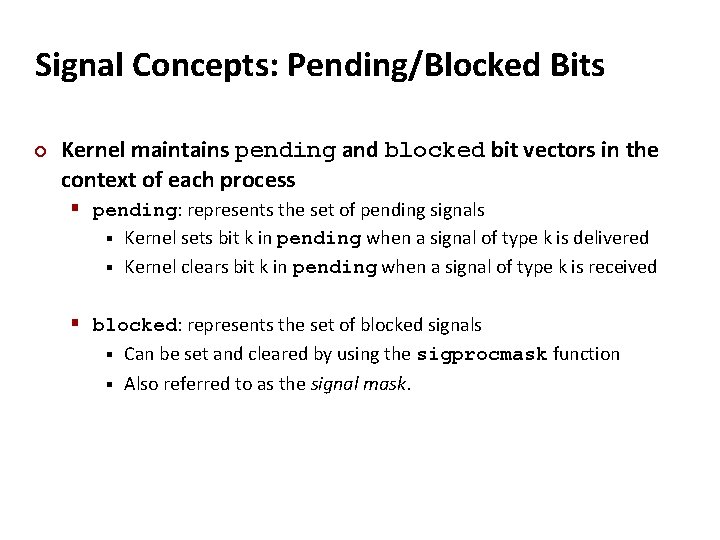 Signal Concepts: Pending/Blocked Bits

Kernel maintains pending and blocked bit vectors in the context of each process

pending: represents the set of pending signals

Kernel sets bit k in pending when a signal of type k is delivered

Kernel clears bit k in pending when a signal of type k is received

blocked: represents the set of blocked signals

Can be set and cleared by using the sigprocmask function

Also referred to as the signal mask.